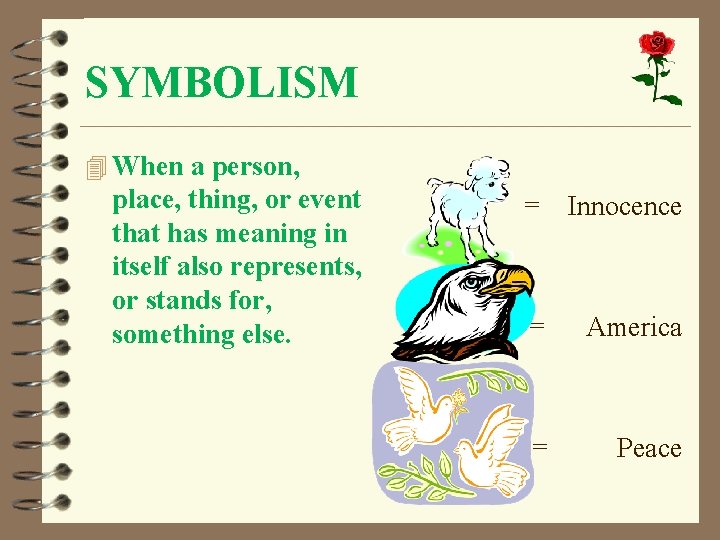 SYMBOLISM

When a person, place, thing, or event that has meaning in itself also represents, or stands for, something else.

= Innocence

= America

= Peace